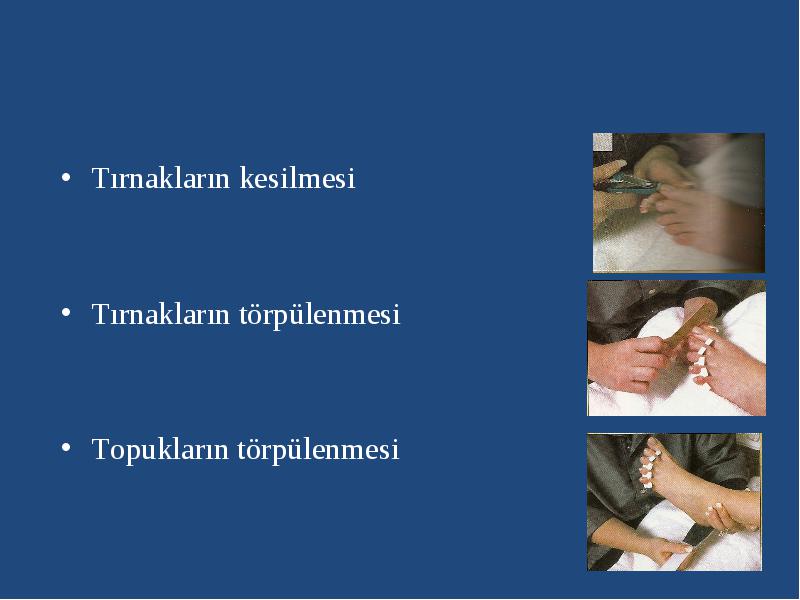 • Tırnakların kesilmesi

• Tırnakların törpülenmesi

• Topukların törpülenmesi